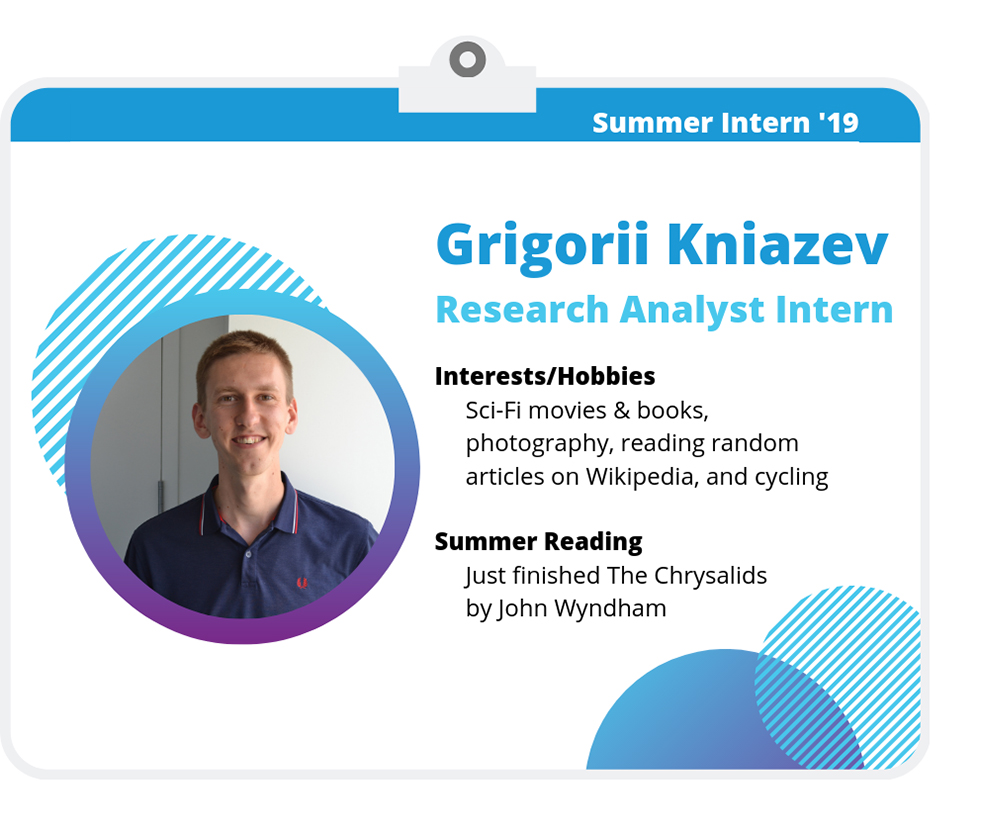 Summer Intern '19

Grigorii Kniazev
Research Analyst Intern

Interests/Hobbies
Sci-Fi movies & books, photography, reading random articles on Wikipedia, and cycling

Summer Reading
Just finished The Chrysalids by John Wyndham